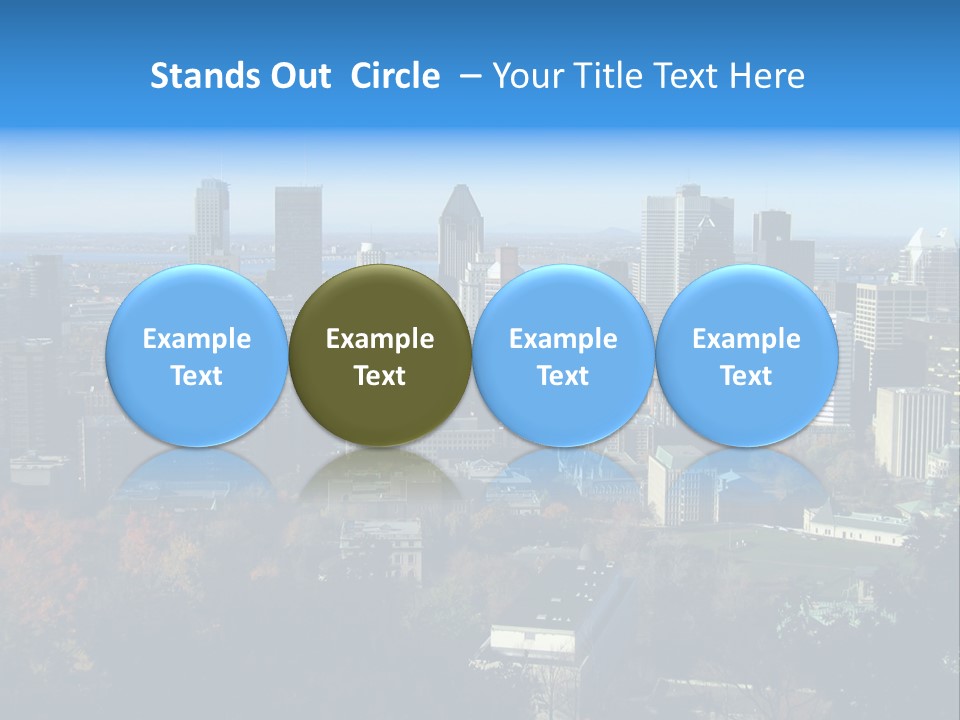 Stands Out Circle – Your Title Text Here

Example Text

Example Text

Example Text

Example Text